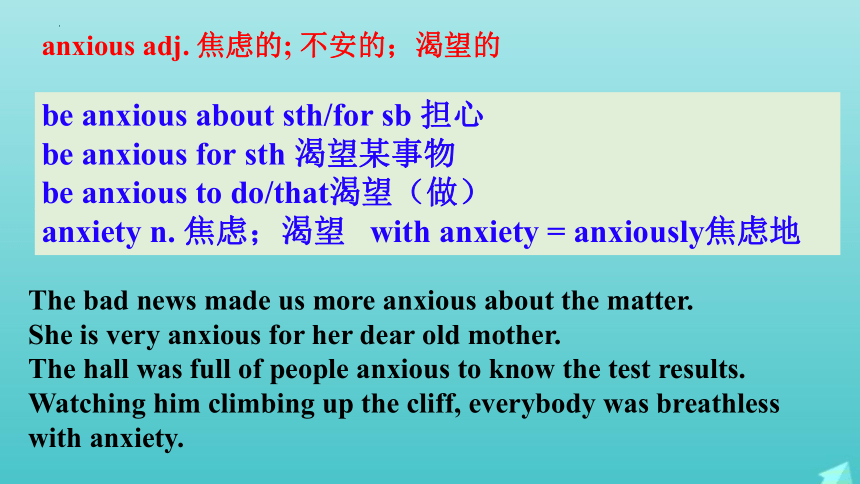 anxious adj. 焦虑的; 不安的；渴望的

be anxious about sth/for sb 担心
be anxious for sth 渴望某事物
be anxious to do/that渴望（做）
anxiety n. 焦虑；渴望 with anxiety = anxiously焦虑地

The bad news made us more anxious about the matter.
She is very anxious for her dear old mother.
The hall was full of people anxious to know the test results.
Watching him climbing up the cliff, everybody was breathless with anxiety.